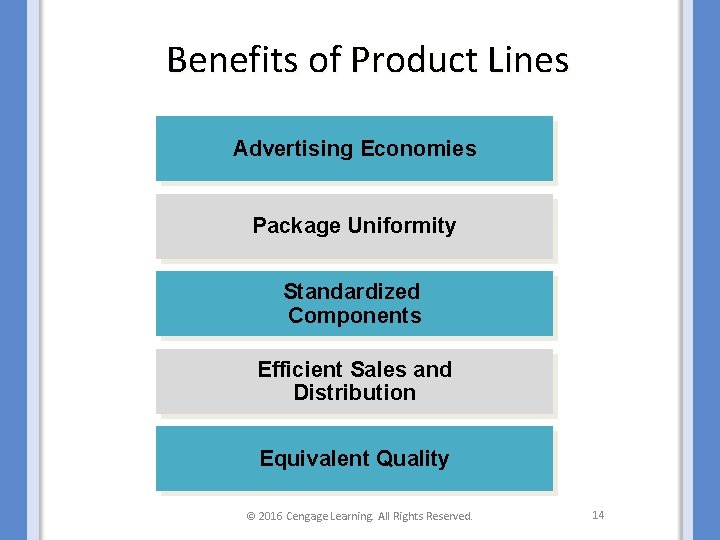 Benefits of Product Lines

Advertising Economies

Package Uniformity

Standardized Components

Efficient Sales and Distribution

Equivalent Quality

© 2016 Cengage Learning. All Rights Reserved.

14